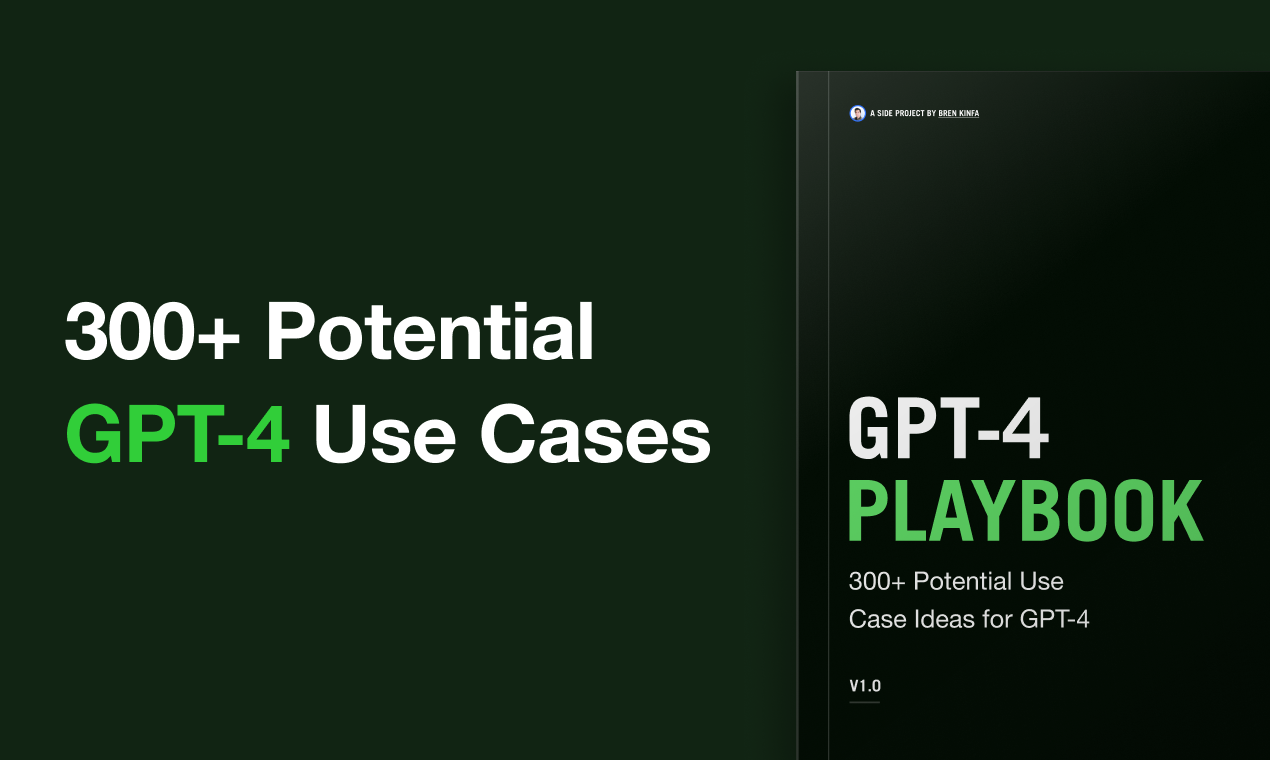 300+ Potential GPT-4 Use Cases

A SIDE PROJECT BY BREN KINFA

GPT-4
PLAYBOOK

300+ Potential Use Case Ideas for GPT-4

V1.0